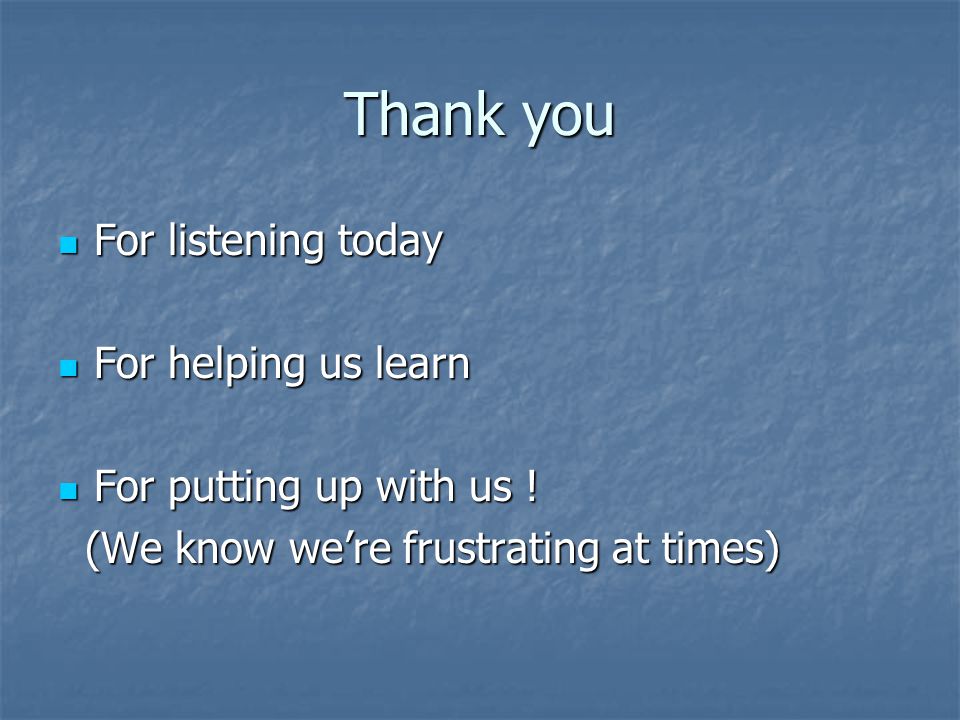 Thank you

For listening today

For helping us learn

For putting up with us !
(We know we’re frustrating at times)